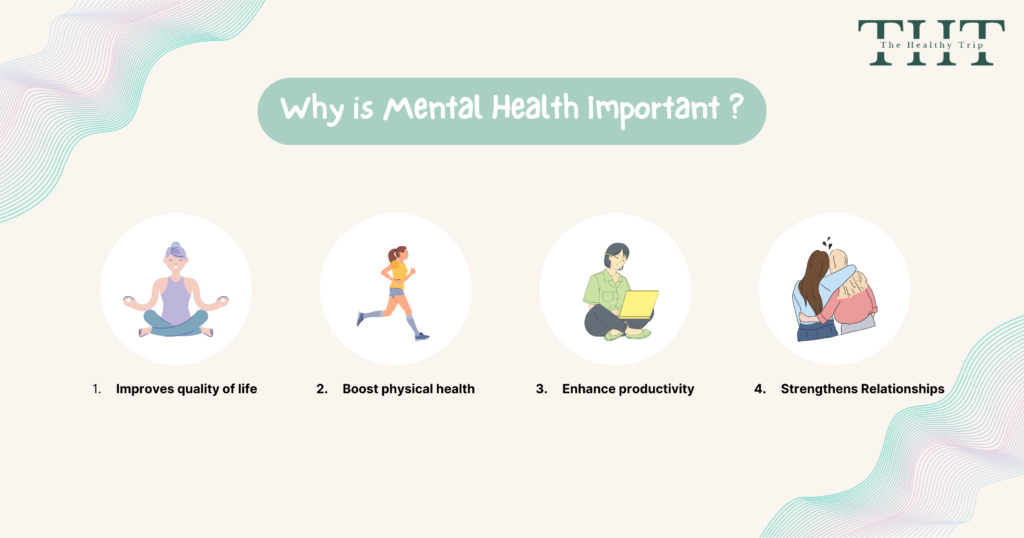 THT
The Healthy Trip

Why is Mental Health Important ?

1. Improves quality of life

2. Boost physical health

3. Enhance productivity

4. Strengthens Relationships